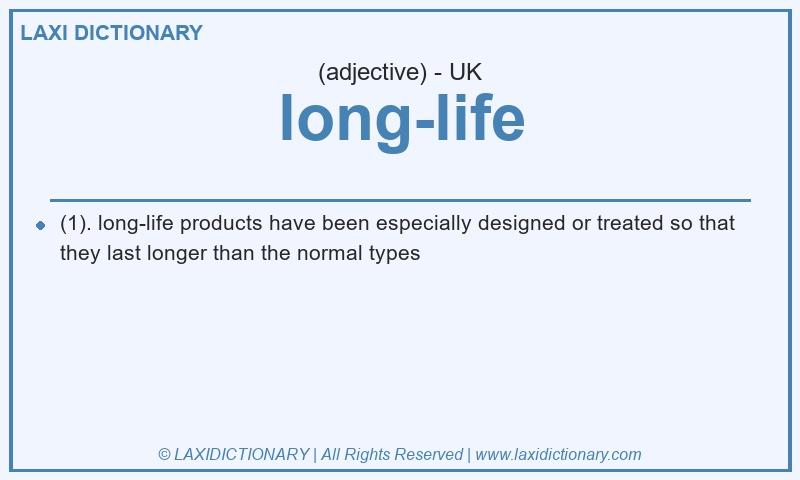 LAXI DICTIONARY

(adjective) - UK

long-life

(1). long-life products have been especially designed or treated so that they last longer than the normal types

© LAXIDICTIONARY | All Rights Reserved | www.laxidictionary.com